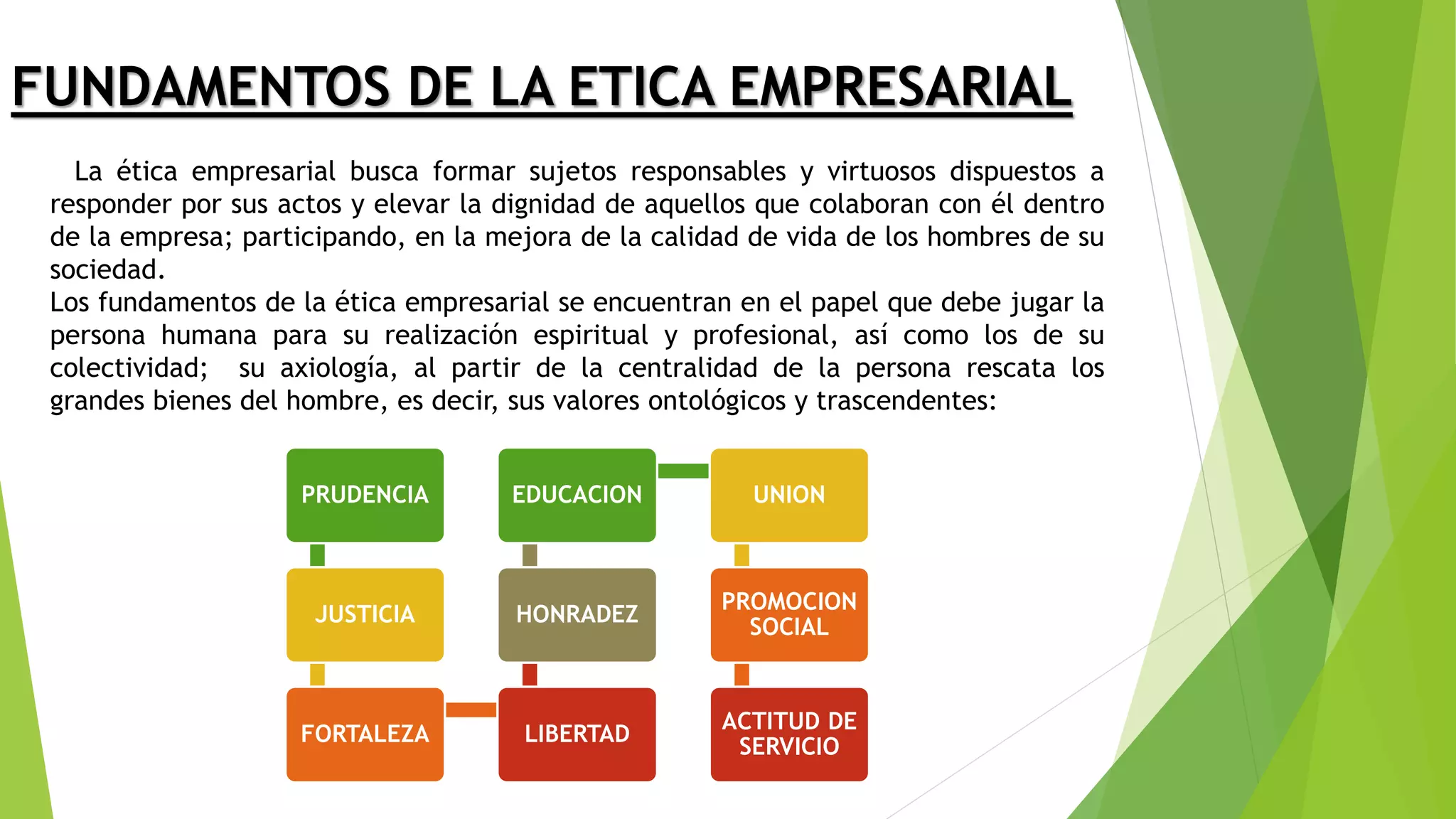 FUNDAMENTOS DE LA ETICA EMPRESARIAL

La ética empresarial busca formar sujetos responsables y virtuosos dispuestos a responder por sus actos y elevar la dignidad de aquellos que colaboran con él dentro de la empresa; participando, en la mejora de la calidad de vida de los hombres de su sociedad.
Los fundamentos de la ética empresarial se encuentran en el papel que debe jugar la persona humana para su realización espiritual y profesional, así como los de su colectividad; su axiología, al partir de la centralidad de la persona rescata los grandes bienes del hombre, es decir, sus valores ontológicos y trascendentes:

PRUDENCIA
JUSTICIA
FORTALEZA
LIBERTAD
HONRADEZ
EDUCACION
UNION
PROMOCION SOCIAL
ACTITUD DE SERVICIO